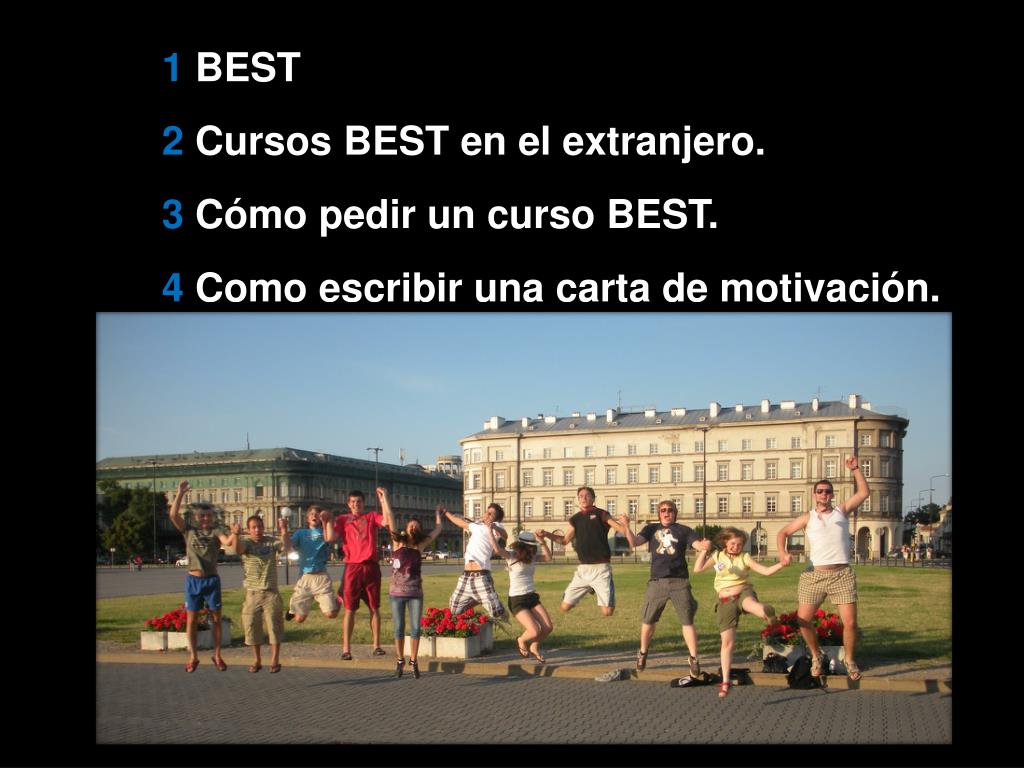 1 BEST

2 Cursos BEST en el extranjero.

3 Cómo pedir un curso BEST.

4 Como escribir una carta de motivación.